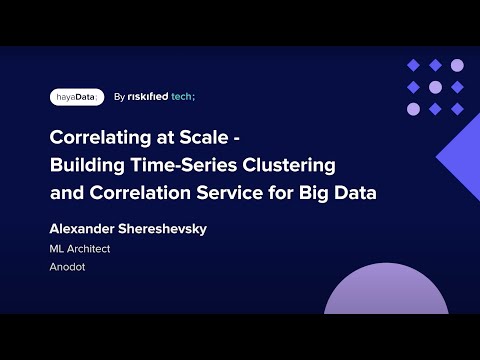 hayaData;

By riskified tech;

Correlating at Scale - Building Time-Series Clustering and Correlation Service for Big Data

Alexander Shereshevsky

ML Architect

Anodot